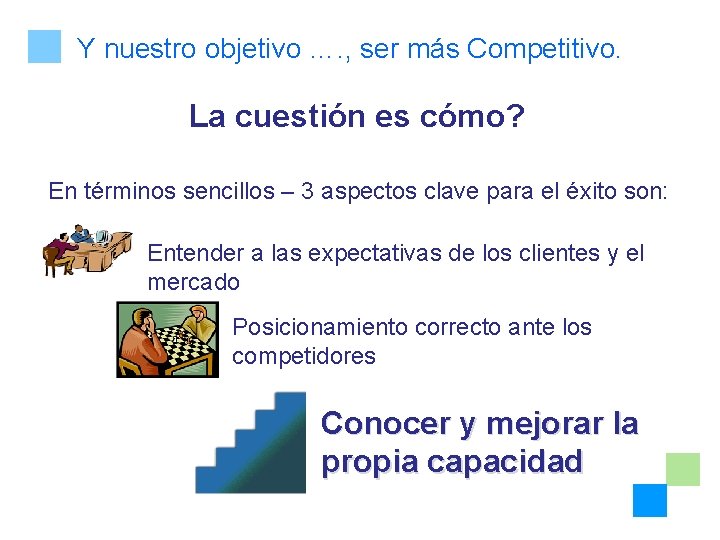 Y nuestro objetivo …., ser más Competitivo.

La cuestión es cómo?

En términos sencillos – 3 aspectos clave para el éxito son:

Entender a las expectativas de los clientes y el mercado

Posicionamiento correcto ante los competidores

Conocer y mejorar la propia capacidad